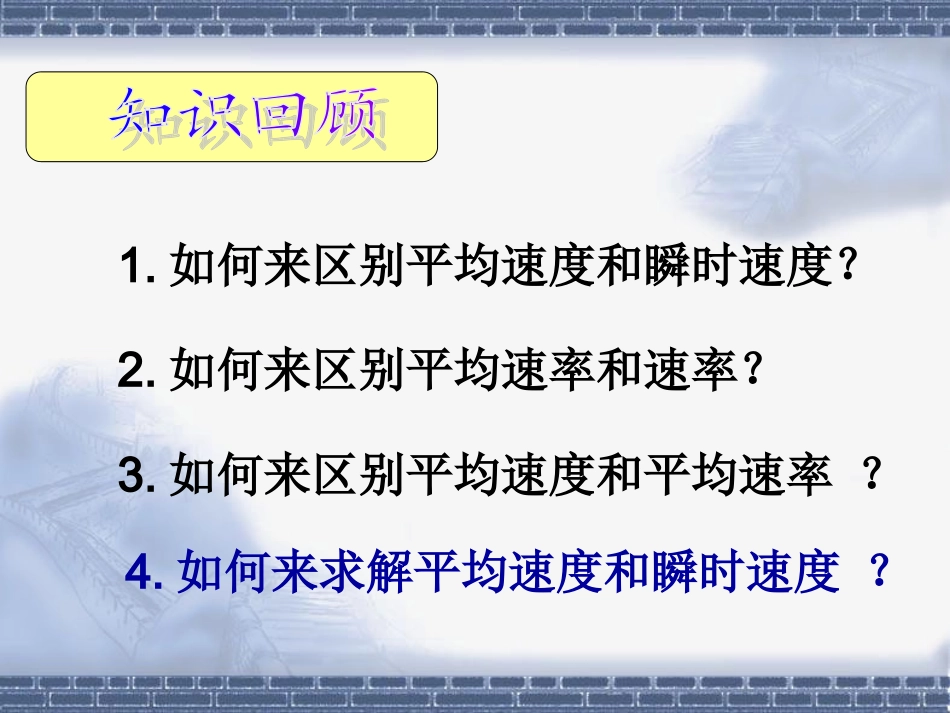 知识回顾

1. 如何来区别平均速度和瞬时速度？

2. 如何来区别平均速率和速率？

3. 如何来区别平均速度和平均速率 ？

4. 如何来求解平均速度和瞬时速度 ？